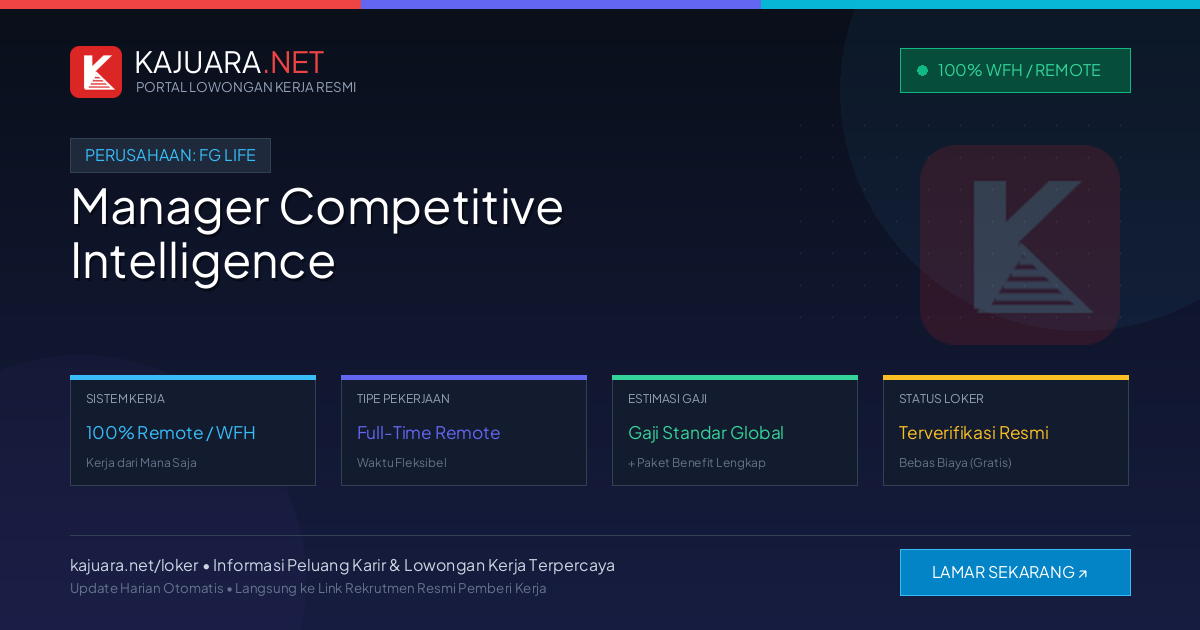 KAJUARA.NET
PORTAL LOWONGAN KERJA RESMI

100% WFH / REMOTE

PERUSAHAAN: FG LIFE

Manager Competitive Intelligence

SISTEM KERJA
100% Remote / WFH
Kerja dari Mana Saja

TIPE PEKERJAAN
Full-Time Remote
Waktu Fleksibel

ESTIMASI GAJI
Gaji Standar Global
+ Paket Benefit Lengkap

STATUS LOKER
Terverifikasi Resmi
Bebas Biaya (Gratis)

kajuara.net/loker • Informasi Peluang Karir & Lowongan Kerja Terpercaya
Update Harian Otomatis • Langsung ke Link Rekrutmen Resmi Pemberi Kerja

LAMAR SEKARANG ↗